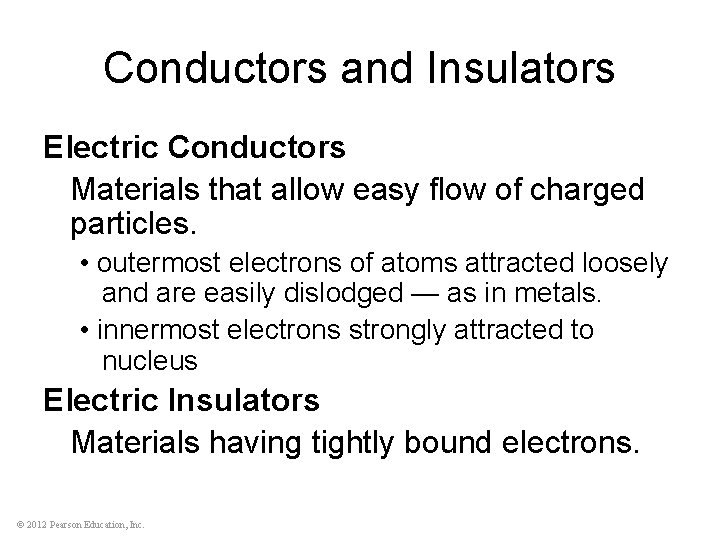 Conductors and Insulators

Electric Conductors

Materials that allow easy flow of charged particles.

• outermost electrons of atoms attracted loosely and are easily dislodged — as in metals.

• innermost electrons strongly attracted to nucleus

Electric Insulators

Materials having tightly bound electrons.

© 2012 Pearson Education, Inc.